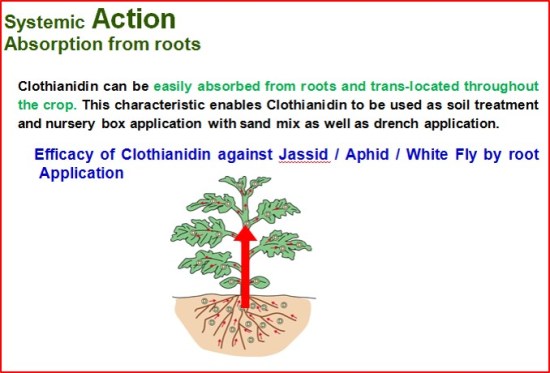 Systemic Action
Absorption from roots

Clothianidin can be easily absorbed from roots and trans-located throughout the crop. This characteristic enables Clothianidin to be used as soil treatment and nursery box application with sand mix as well as drench application.

Efficacy of Clothianidin against Jassid / Aphid / White Fly by root Application